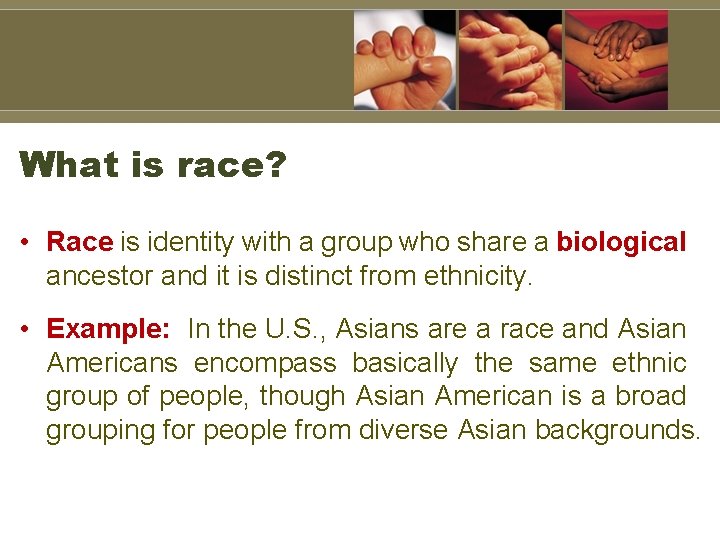 What is race?

• Race is identity with a group who share a biological ancestor and it is distinct from ethnicity.

• Example: In the U.S., Asians are a race and Asian Americans encompass basically the same ethnic group of people, though Asian American is a broad grouping for people from diverse Asian backgrounds.